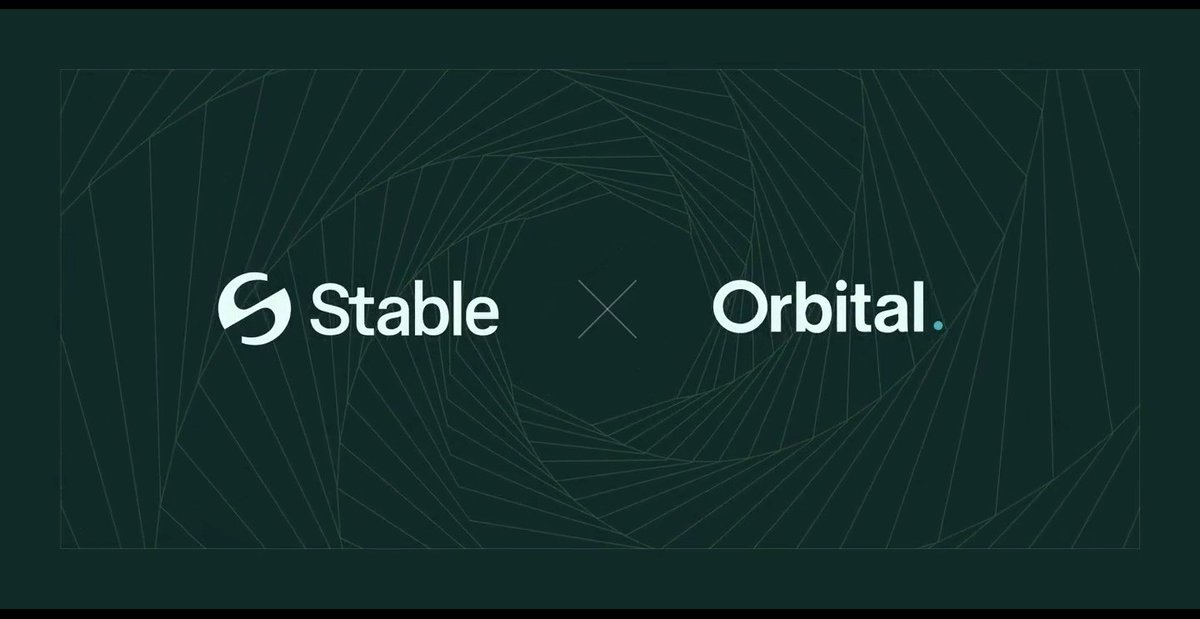 Stable × Orbital.